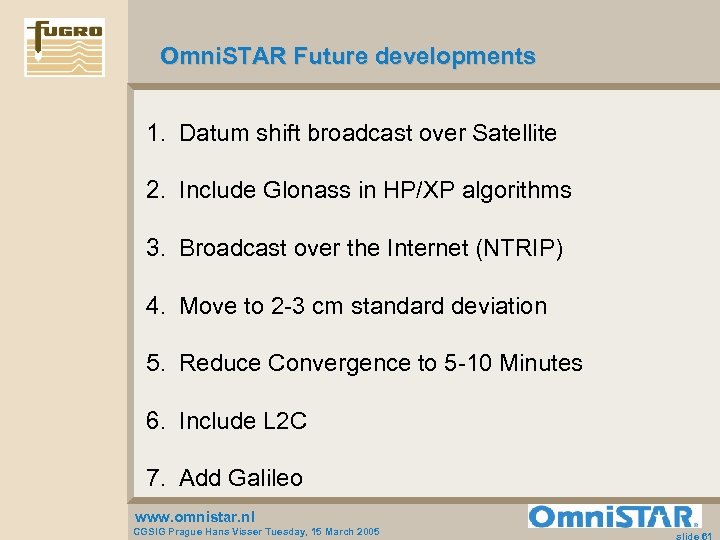 FUGRO

OmniSTAR Future developments

1. Datum shift broadcast over Satellite

2. Include Glonass in HP/XP algorithms

3. Broadcast over the Internet (NTRIP)

4. Move to 2-3 cm standard deviation

5. Reduce Convergence to 5-10 Minutes

6. Include L2C

7. Add Galileo

www.omnistar.nl
CGSIG Prague Hans Visser Tuesday, 15 March 2005

OmniSTAR

slide 61